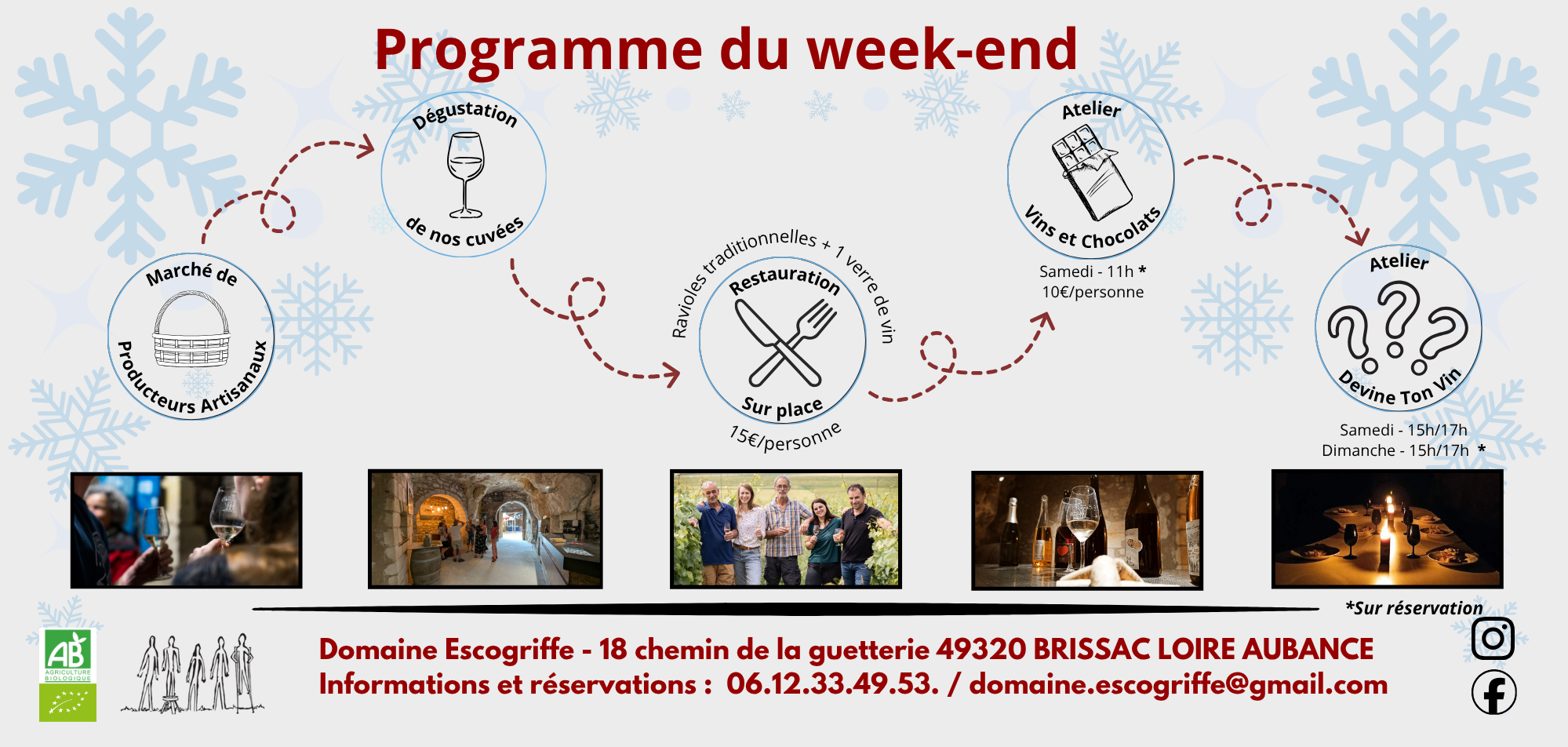 Programme du week-end

Marché de Producteurs Artisanaux

Dégustation de nos cuvées

Ravioles traditionnelles + 1 verre de vin
Restauration Sur place
15€/personne

Atelier Vins et Chocolats
Samedi - 11h *
10€/personne

Atelier Devine Ton Vin
Samedi - 15h/17h
Dimanche - 15h/17h *

*Sur réservation

AB AGRICULTURE BIOLOGIQUE

Domaine Escogriffe - 18 chemin de la guetterie 49320 BRISSAC LOIRE AUBANCE
Informations et réservations : 06.12.33.49.53. / domaine.escogriffe@gmail.com